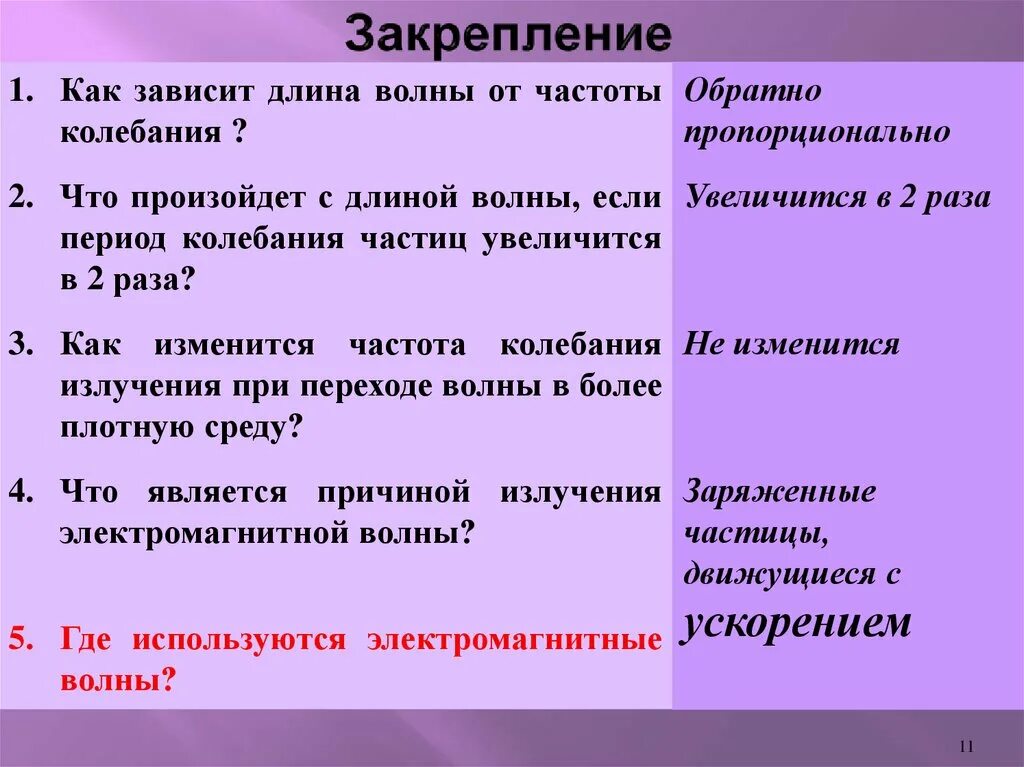 Закрепление

| | |
|---|---|
| 1. Как зависит длина волны от частоты колебания ? | Обратно пропорционально |
| 2. Что произойдет с длиной волны, если период колебания частиц увеличится в 2 раза? | Увеличится в 2 раза |
| 3. Как изменится частота колебания излучения при переходе волны в более плотную среду? | Не изменится |
| 4. Что является причиной излучения электромагнитной волны? | Заряженные частицы, движущиеся с ускорением |
| 5. Где используются электромагнитные волны? | |

11